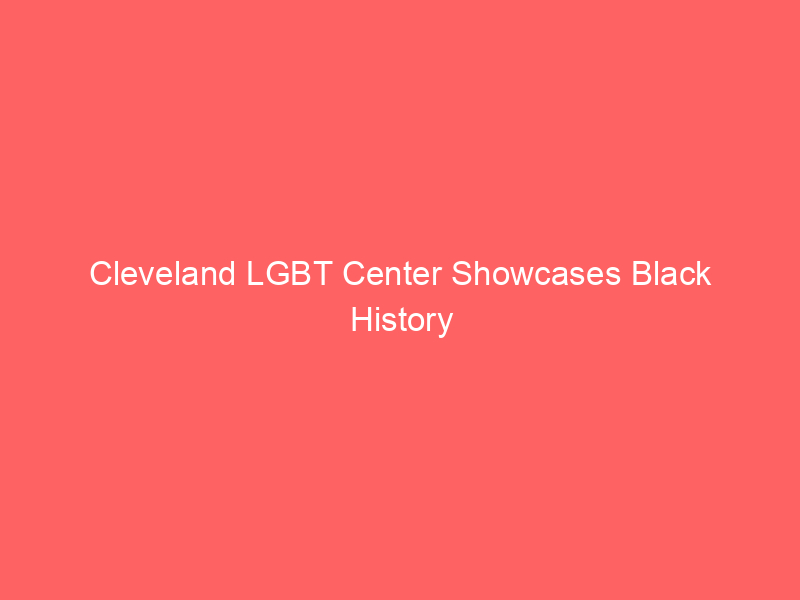 Cleveland LGBT Center Showcases Black History